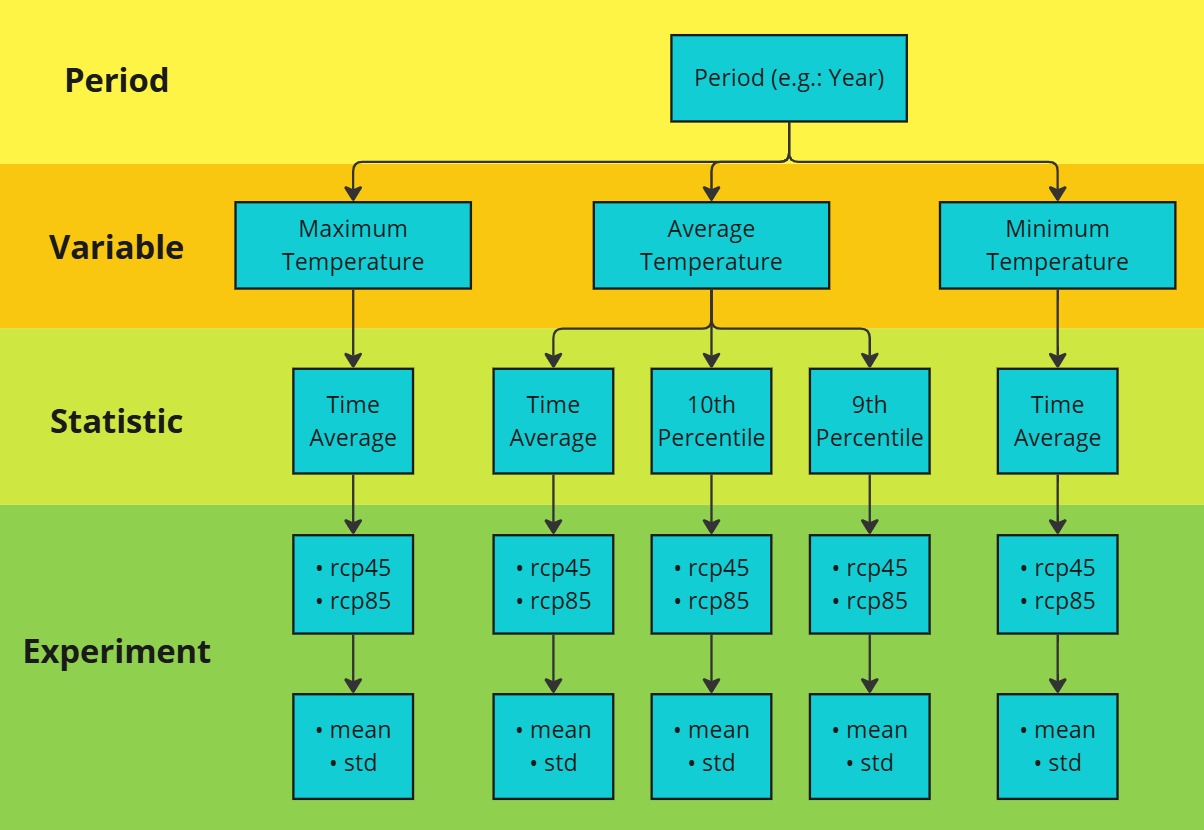 Period

Period (e.g.: Year)

Variable

Maximum Temperature

Average Temperature

Minimum Temperature

Statistic

Time Average

Time Average

10th Percentile

9th Percentile

Time Average

Experiment

• rcp45
• rcp85

• rcp45
• rcp85

• rcp45
• rcp85

• rcp45
• rcp85

• rcp45
• rcp85

• mean
• std

• mean
• std

• mean
• std

• mean
• std

• mean
• std